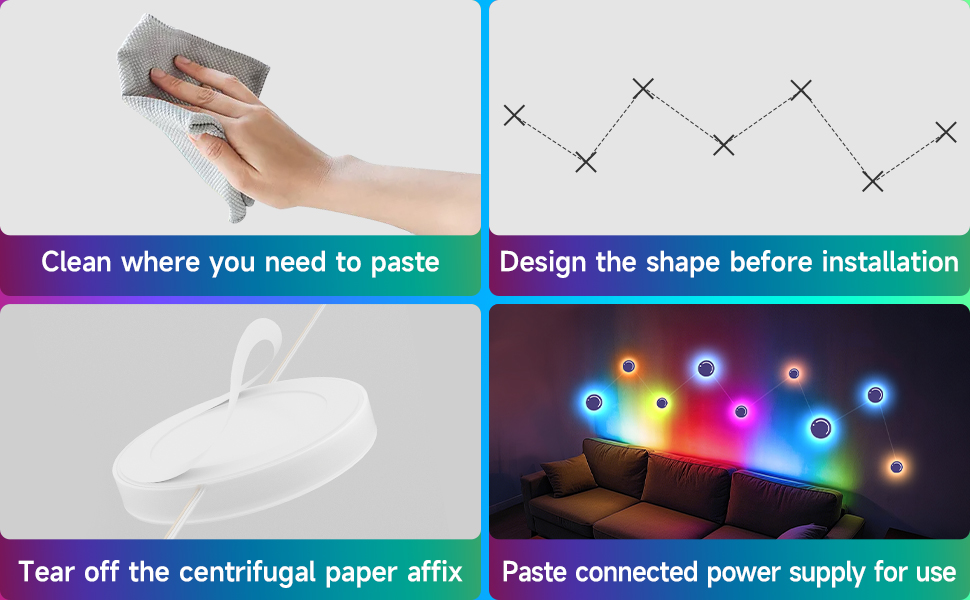 Clean where you need to paste

Design the shape before installation

Tear off the centrifugal paper affix

Paste connected power supply for use